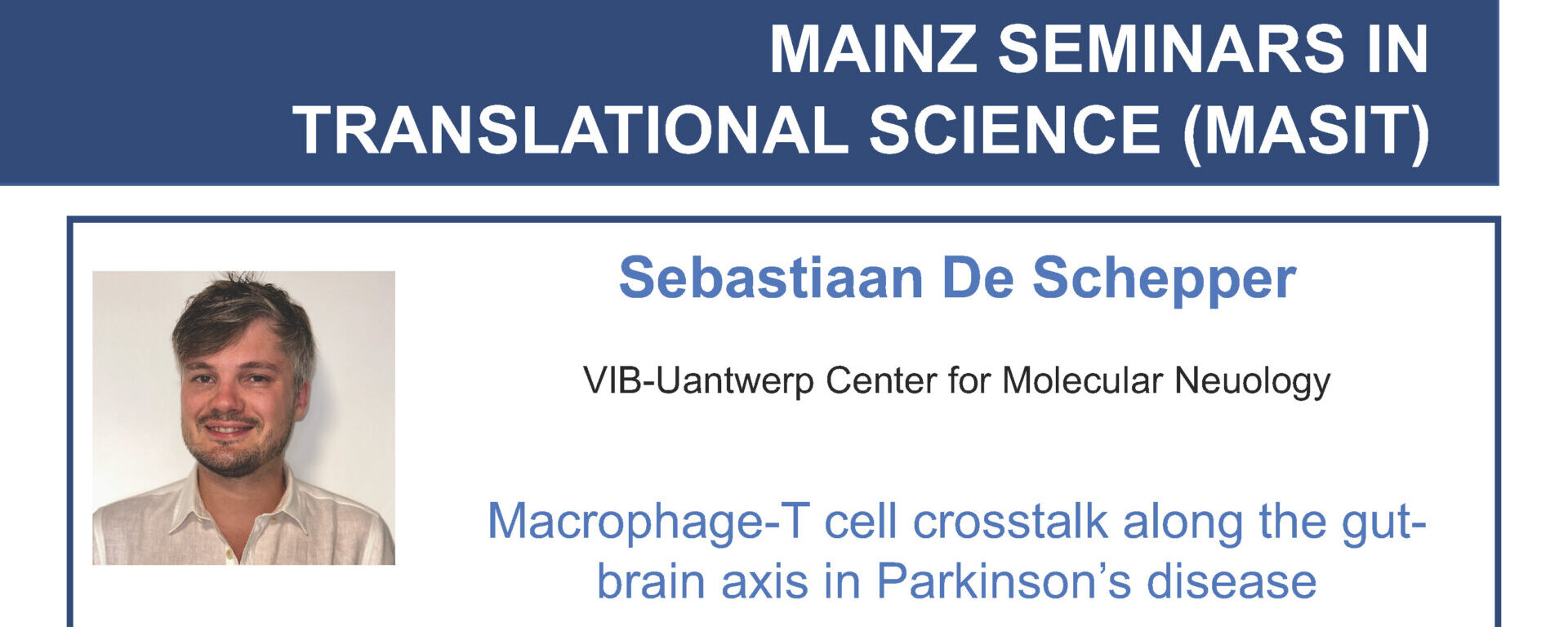 MAINZ SEMINARS IN TRANSLATIONAL SCIENCE (MASIT)

Sebastiaan De Schepper

VIB-Uantwerp Center for Molecular Neuology

Macrophage-T cell crosstalk along the gut-brain axis in Parkinson's disease